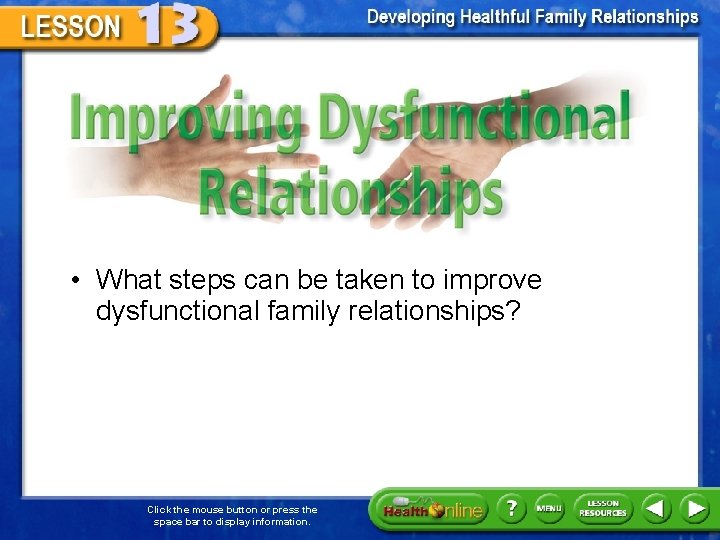 LESSON 13

Developing Healthful Family Relationships

Improving Dysfunctional Relationships

• What steps can be taken to improve dysfunctional family relationships?

Click the mouse button or press the space bar to display information.

Health Online

?

MENU

LESSON RESOURCES